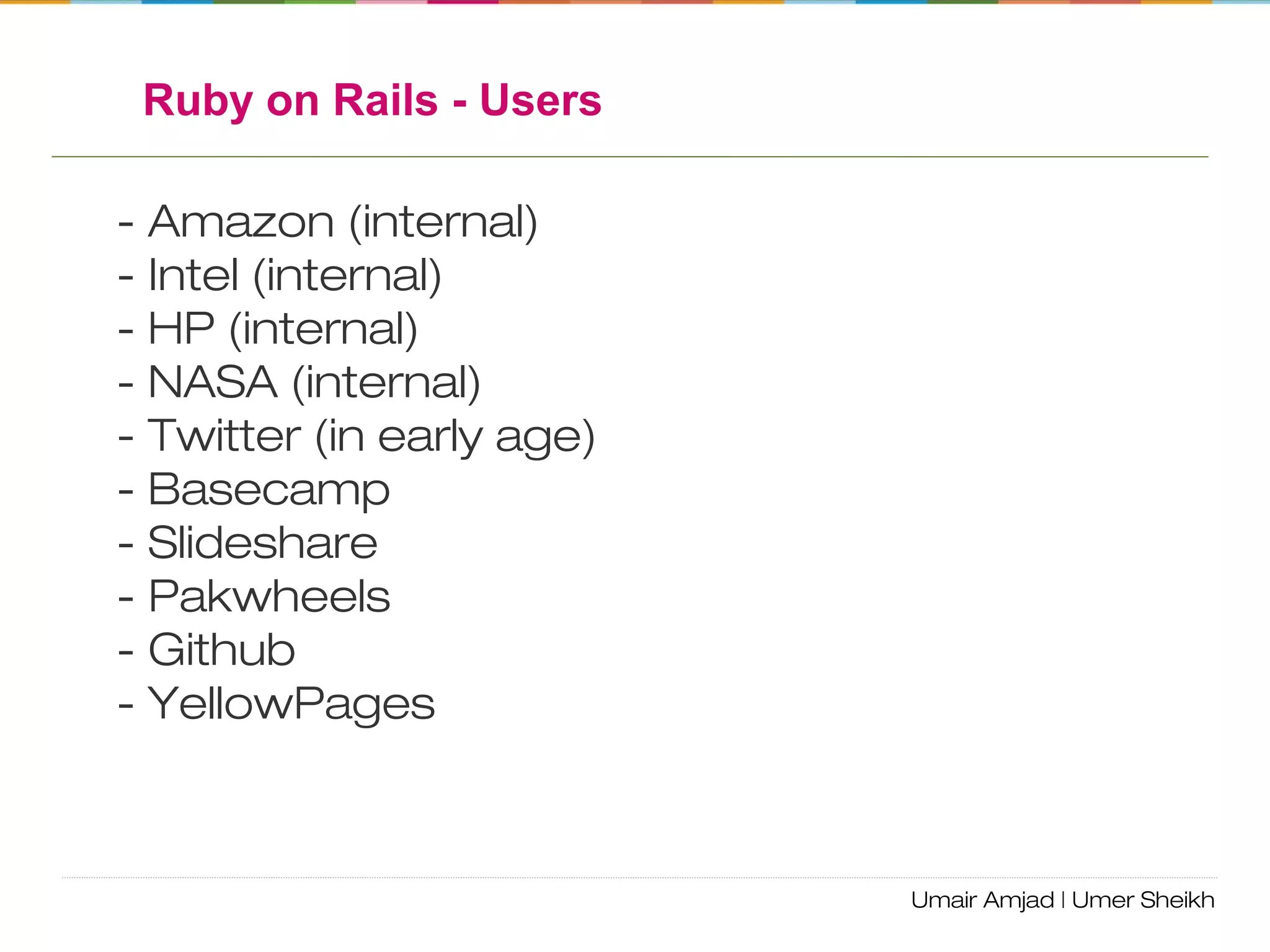 Ruby on Rails - Users

- Amazon (internal)
- Intel (internal)
- HP (internal)
- NASA (internal)
- Twitter (in early age)
- Basecamp
- Slideshare
- Pakwheels
- Github
- YellowPages

Umair Amjad | Umer Sheikh